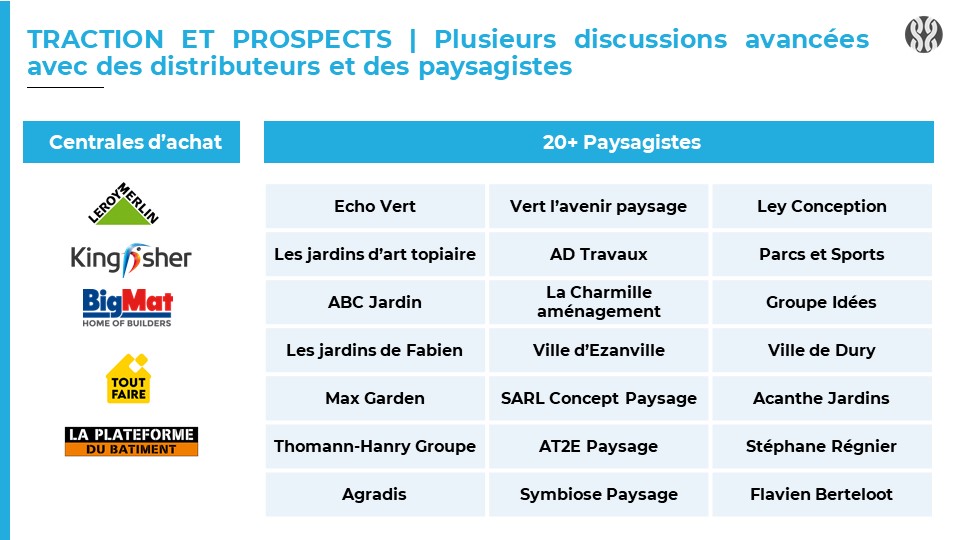 TRACTION ET PROSPECTS | Plusieurs discussions avancées avec des distributeurs et des paysagistes

Centrales d'achat

LEROY MERLIN

Kingfisher

BigMat
HOME OF BUILDERS

TOUT FAIRE

LA PLATEFORME DU BATIMENT

20+ Paysagistes

| Echo Vert | Vert l'avenir paysage | Ley Conception |
|---|---|---|
| Les jardins d'art topiaire | AD Travaux | Parcs et Sports |
| ABC Jardin | La Charmille aménagement | Groupe Idées |
| Les jardins de Fabien | Ville d'Ezanville | Ville de Dury |
| Max Garden | SARL Concept Paysage | Acanthe Jardins |
| Thomann-Hanry Groupe | AT2E Paysage | Stéphane Régnier |
| Agradis | Symbiose Paysage | Flavien Berteloot |